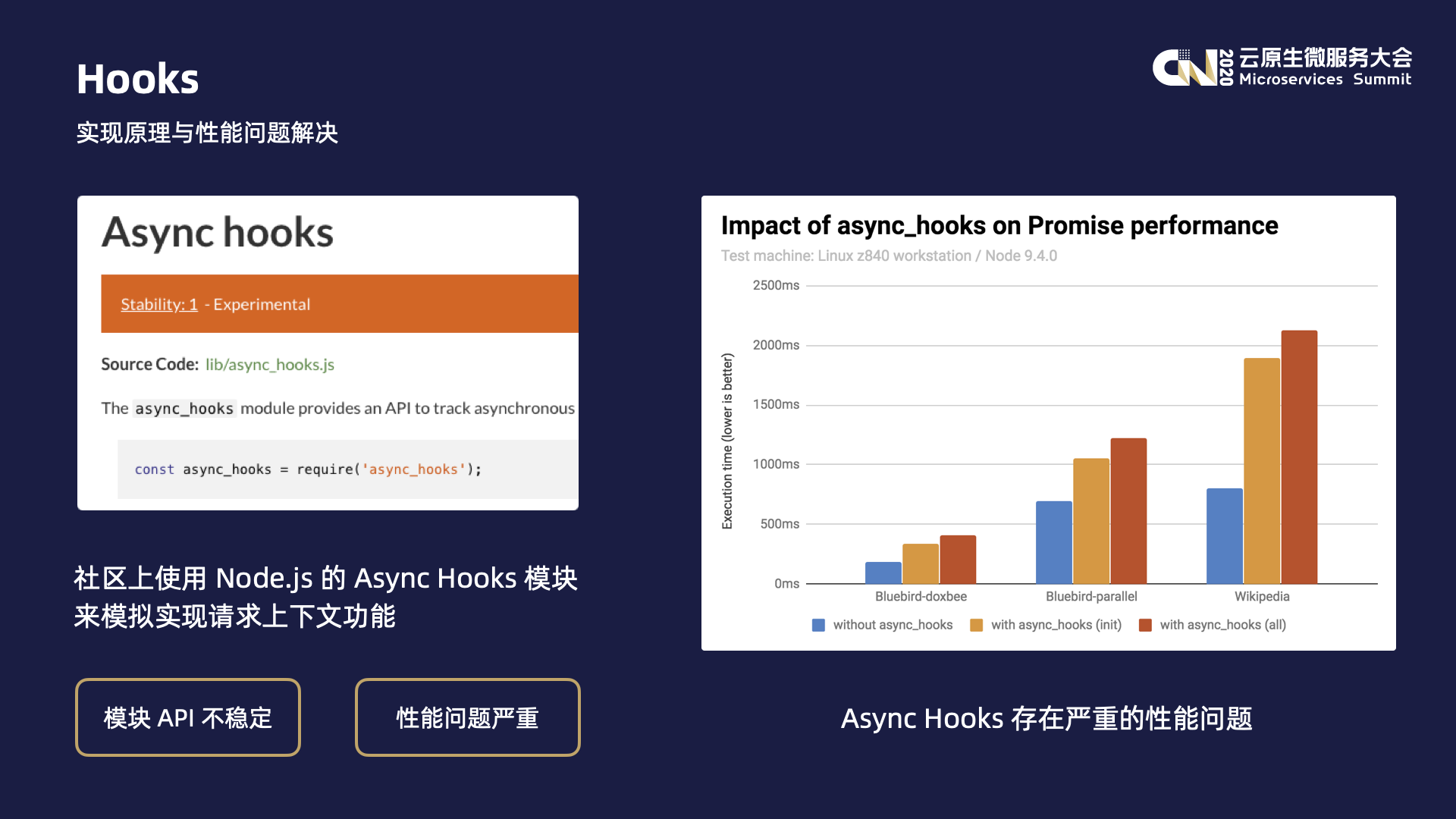 Hooks

实现原理与性能问题解决

CN 2020 云原生微服务大会 Microservices Summit

Async hooks

Stability: 1 - Experimental

Source Code: lib/async_hooks.js

The async_hooks module provides an API to track asynchronous

const async_hooks = require('async_hooks');

社区上使用 Node.js 的 Async Hooks 模块来模拟实现请求上下文功能

模块 API 不稳定

性能问题严重

Impact of async_hooks on Promise performance

Test machine: Linux z840 workstation / Node 9.4.0

Execution time (lower is better)

2500ms
2000ms
1500ms
1000ms
500ms
0ms

Bluebird-doxbee
Bluebird-parallel
Wikipedia

without async_hooks
with async_hooks (init)
with async_hooks (all)

Async Hooks 存在严重的性能问题